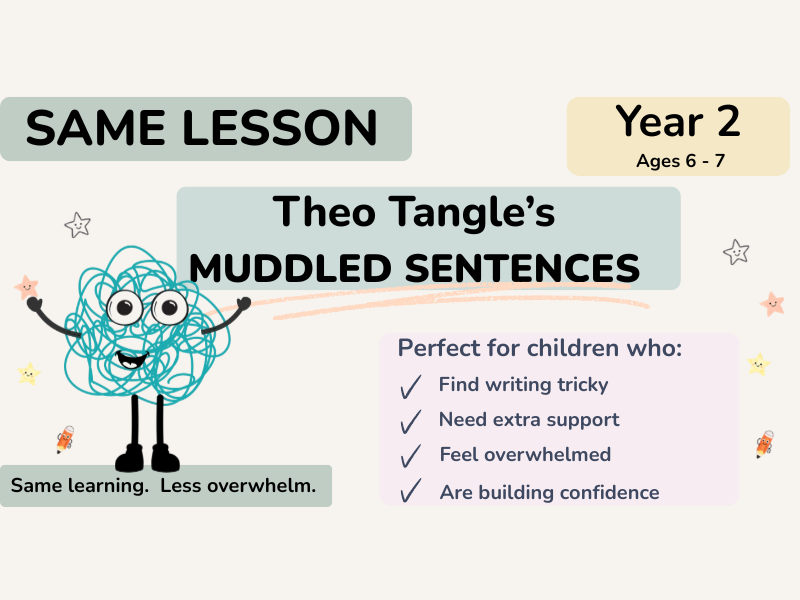 SAME LESSON

Year 2
Ages 6 - 7

Theo Tangle's
MUDDLED SENTENCES

Perfect for children who:
✓ Find writing tricky
✓ Need extra support
✓ Feel overwhelmed
✓ Are building confidence

Same learning. Less overwhelm.